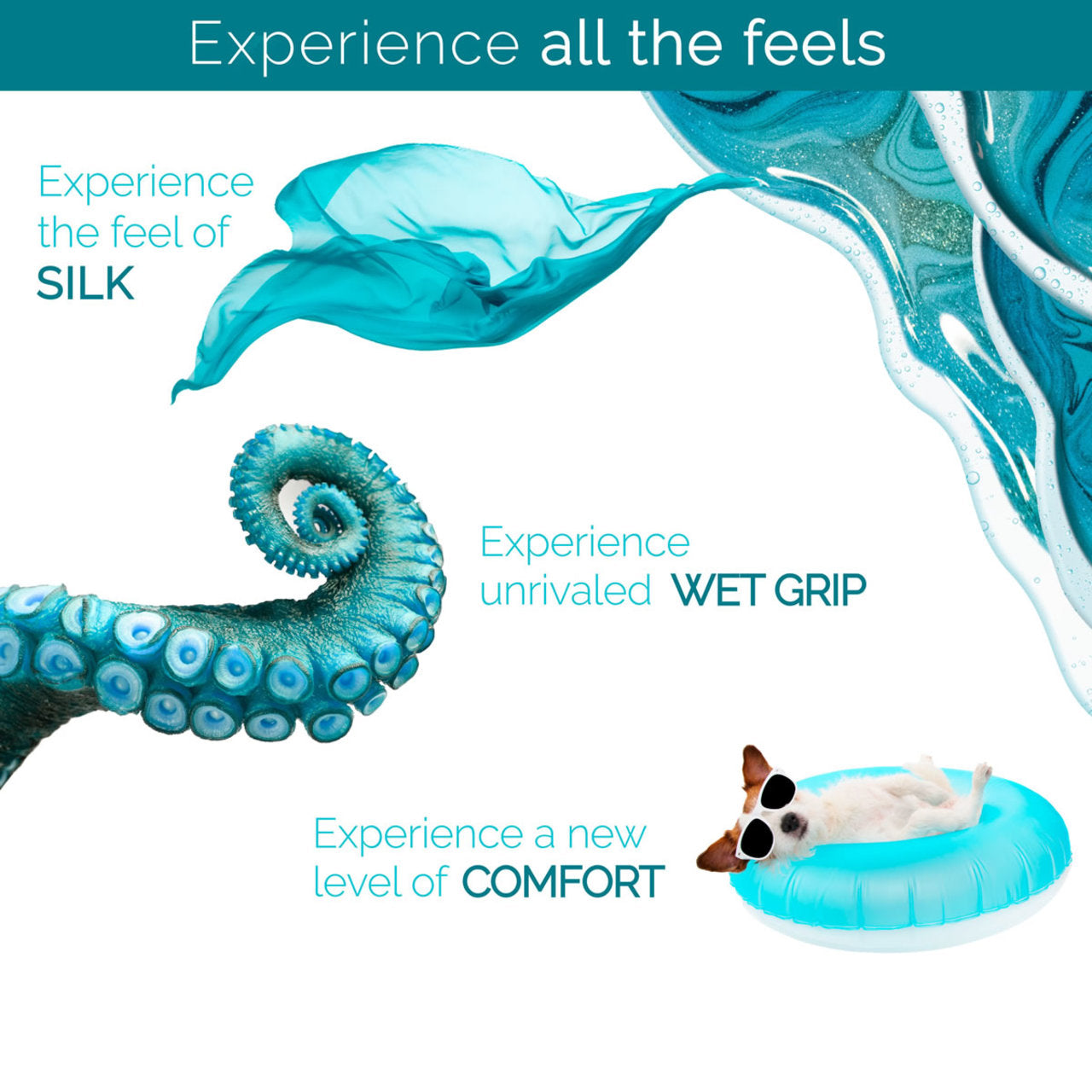 Experience all the feels

Experience the feel of SILK

Experience unrivaled WET GRIP

Experience a new level of COMFORT